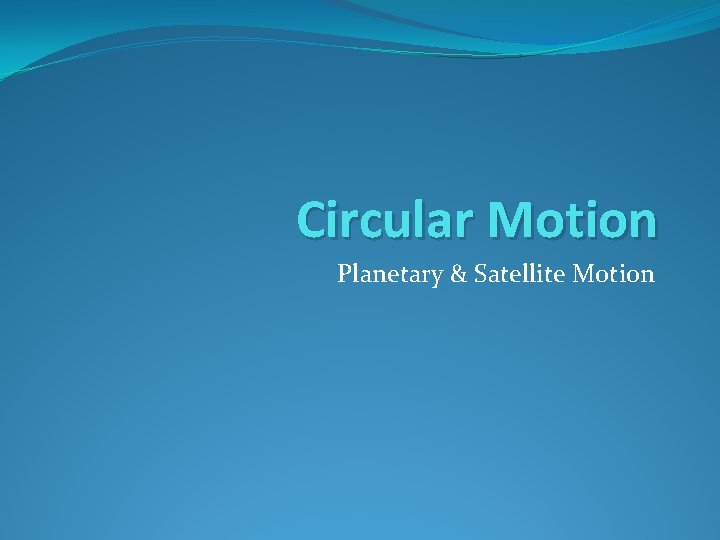 Circular Motion

Planetary & Satellite Motion